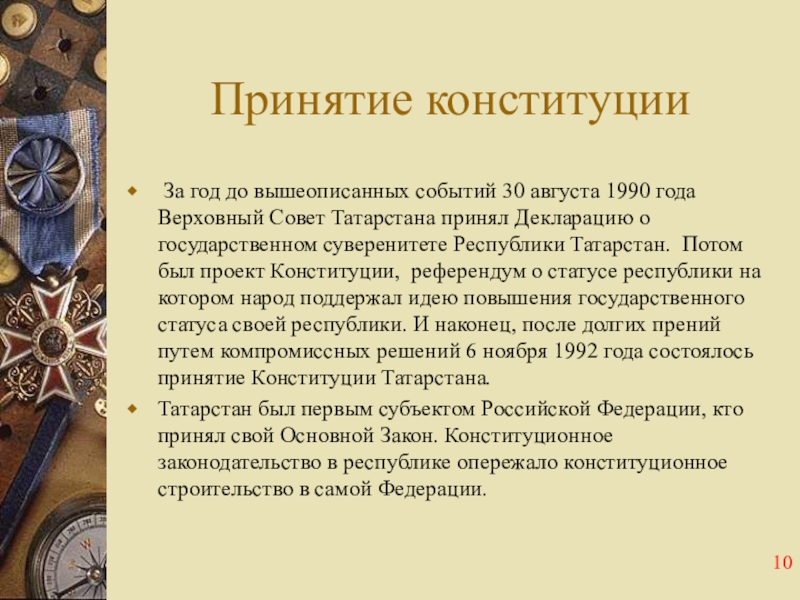 Принятие конституции

За год до вышеописанных событий 30 августа 1990 года Верховный Совет Татарстана принял Декларацию о государственном суверенитете Республики Татарстан. Потом был проект Конституции, референдум о статусе республики на котором народ поддержал идею повышения государственного статуса своей республики. И наконец, после долгих прений путем компромиссных решений 6 ноября 1992 года состоялось принятие Конституции Татарстана.

Татарстан был первым субъектом Российской Федерации, кто принял свой Основной Закон. Конституционное законодательство в республике опережало конституционное строительство в самой Федерации.

10